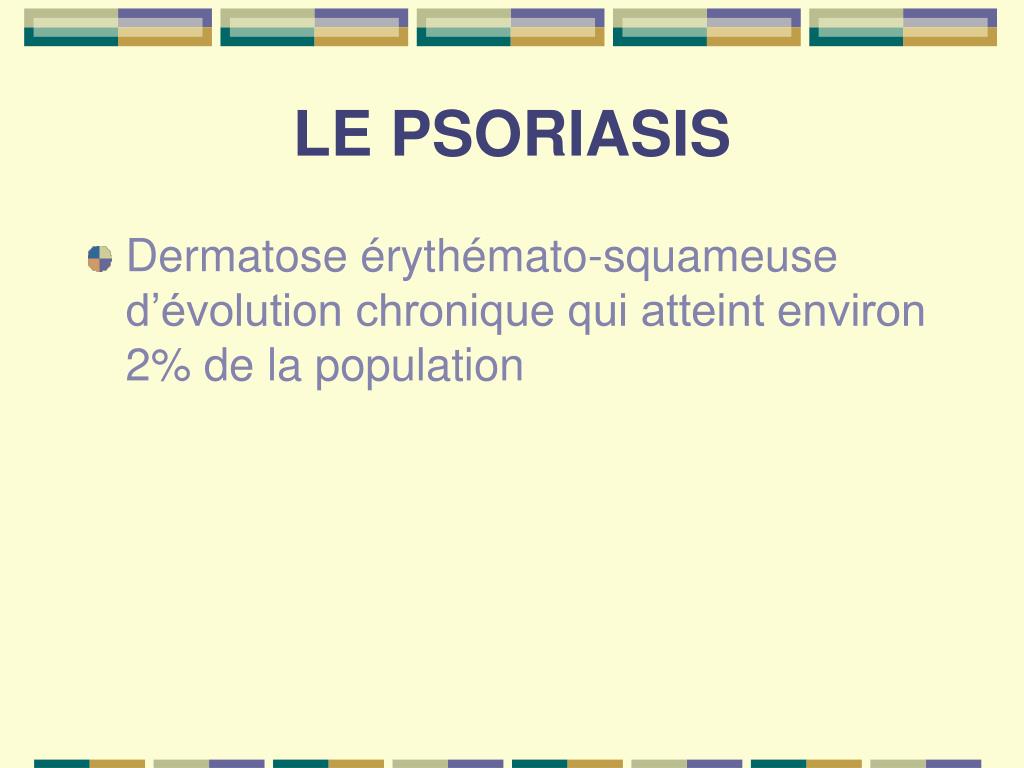 LE PSORIASIS

Dermatose érythémato-squameuse d’évolution chronique qui atteint environ 2% de la population